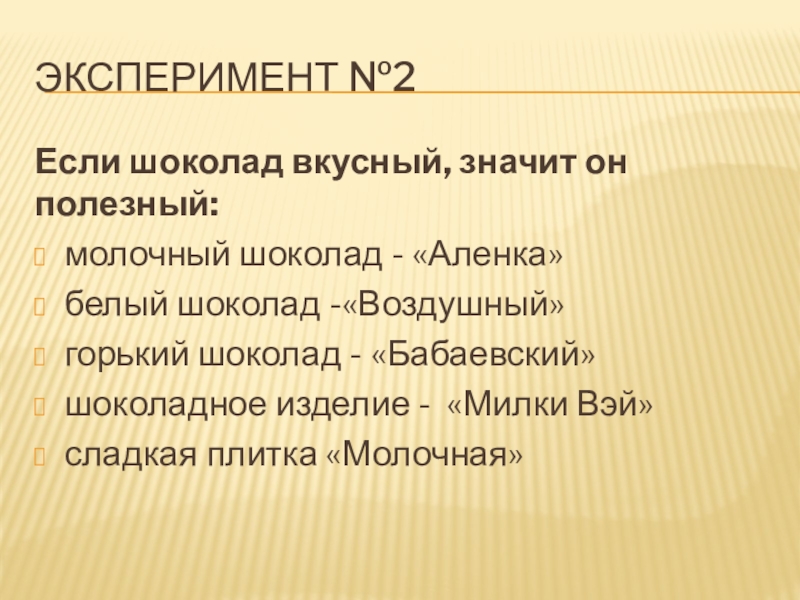 ЭКСПЕРИМЕНТ №2

Если шоколад вкусный, значит он полезный:

молочный шоколад - «Аленка»

белый шоколад -«Воздушный»

горький шоколад - «Бабаевский»

шоколадное изделие - «Милки Вэй»

сладкая плитка «Молочная»